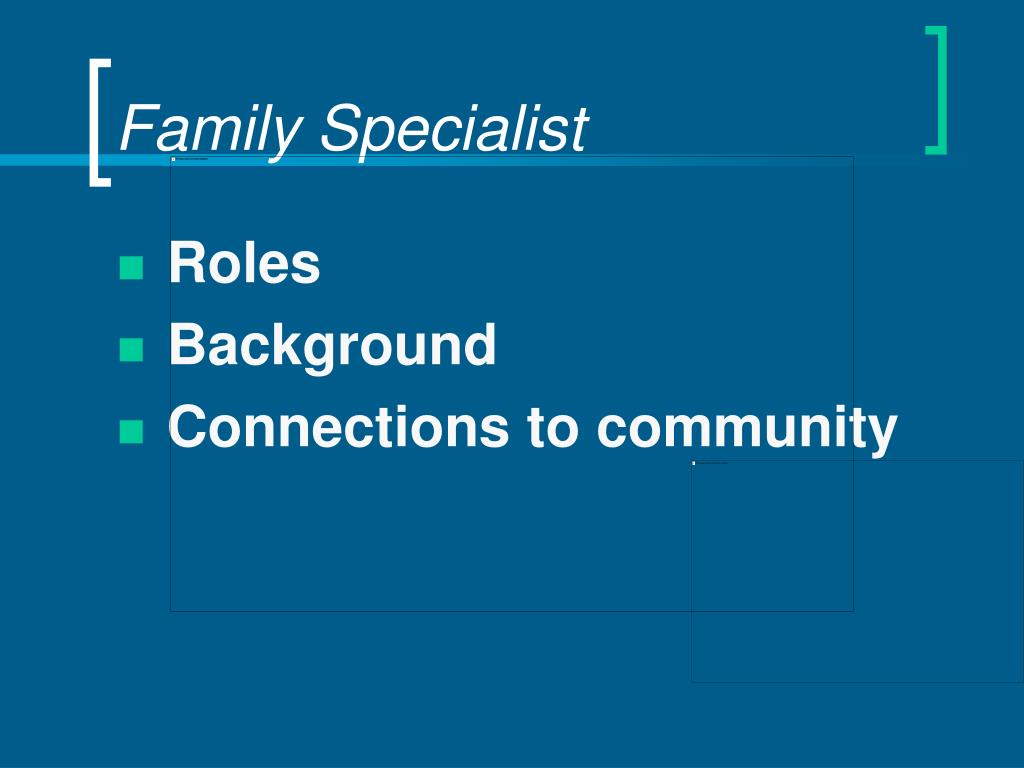 Family Specialist

- Roles
- Background
- Connections to community